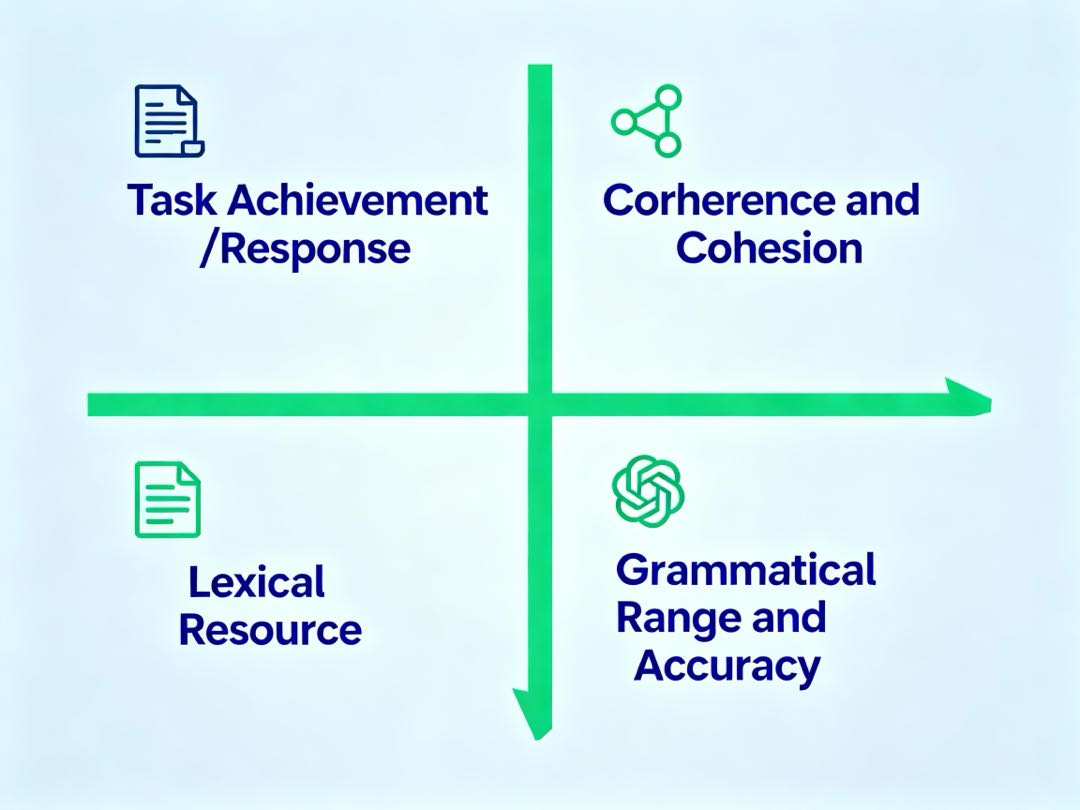 Task Achievement /Response

Corherence and Cohesion

Lexical Resource

Grammatical Range and Accuracy